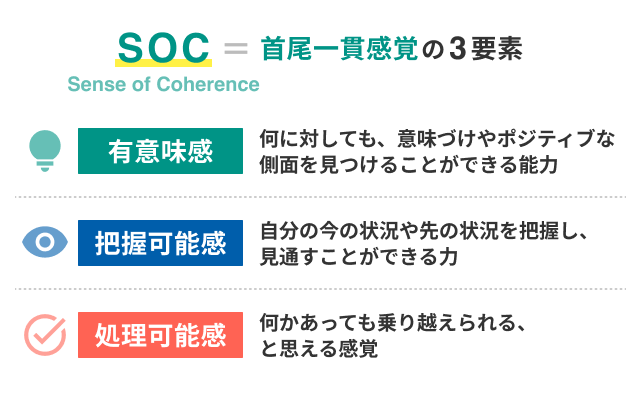 SOC = 首尾一貫感覚の3要素

Sense of Coherence

有意味感

何に対しても、意味づけやポジティブな側面を見つけることができる能力

把握可能感

自分の今の状況や先の状況を把握し、見通すことができる力

処理可能感

何かあっても乗り越えられる、と思える感覚